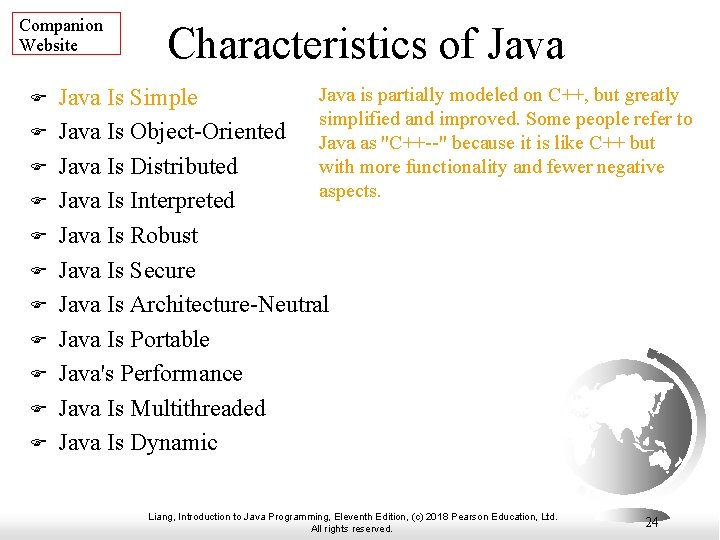 Companion Website

Characteristics of Java

Java Is Simple
Java Is Object-Oriented
Java Is Distributed
Java Is Interpreted
Java Is Robust
Java Is Secure
Java Is Architecture-Neutral
Java Is Portable
Java's Performance
Java Is Multithreaded
Java Is Dynamic

Java is partially modeled on C++, but greatly simplified and improved. Some people refer to Java as "C++--" because it is like C++ but with more functionality and fewer negative aspects.

Liang, Introduction to Java Programming, Eleventh Edition, (c) 2018 Pearson Education, Ltd. All rights reserved.

24